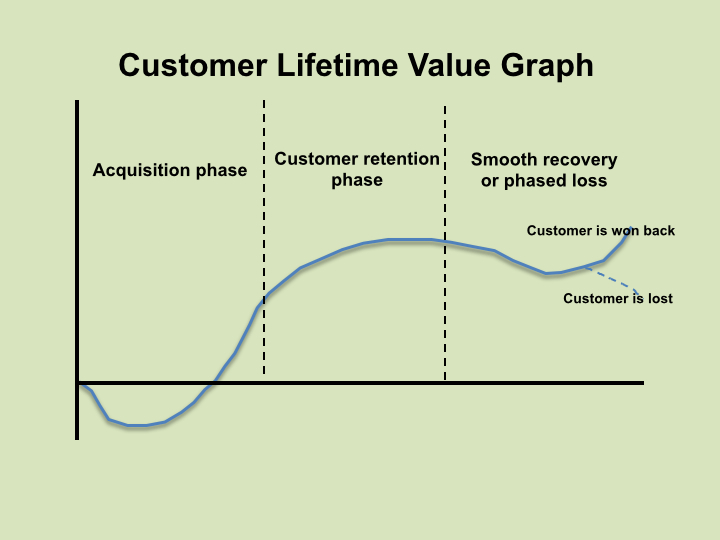 Customer Lifetime Value Graph

Acquisition phase

Customer retention phase

Smooth recovery or phased loss

Customer is won back

Customer is lost